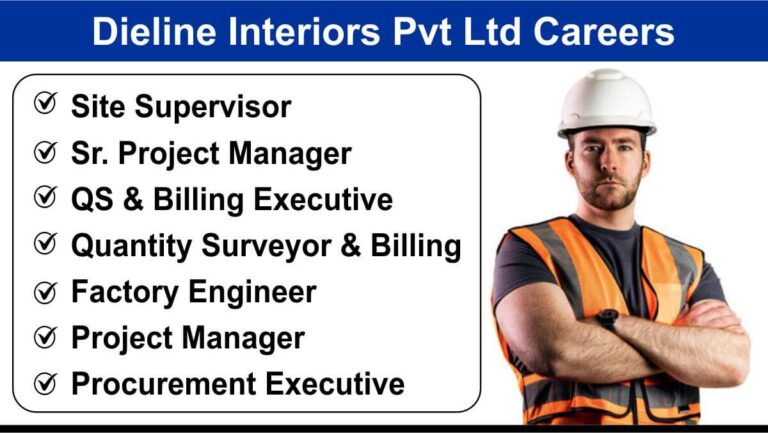 Dieline Interiors Pvt Ltd Careers

Site Supervisor
Sr. Project Manager
QS & Billing Executive
Quantity Surveyor & Billing
Factory Engineer
Project Manager
Procurement Executive